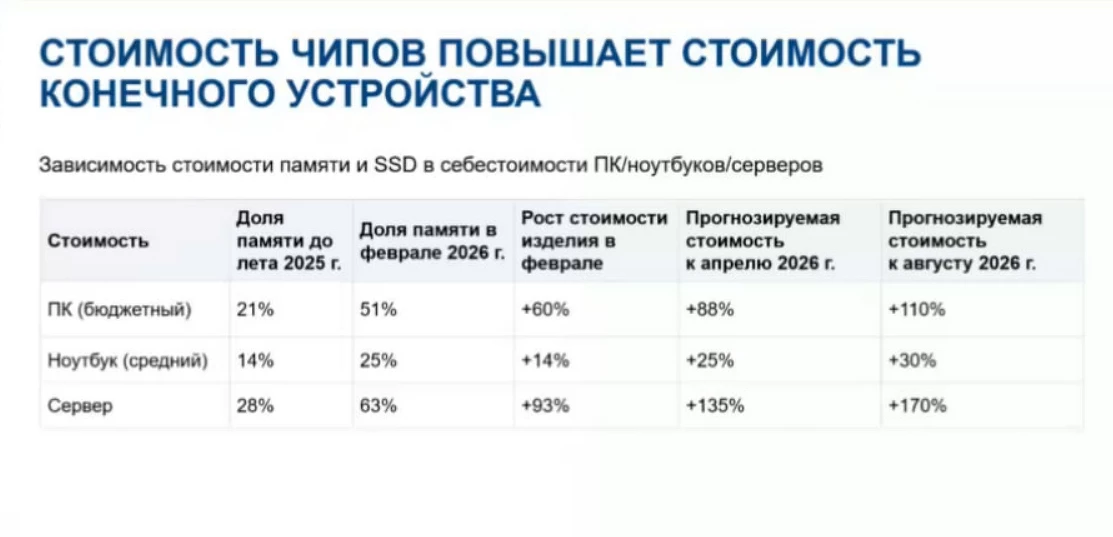 СТОИМОСТЬ ЧИПОВ ПОВЫШАЕТ СТОИМОСТЬ КОНЕЧНОГО УСТРОЙСТВА

Зависимость стоимости памяти и SSD в себестоимости ПК/ноутбуков/серверов

| Стоимость | Доля памяти до лета 2025 г. | Доля памяти в феврале 2026 г. | Рост стоимости изделия в феврале | Прогнозируемая стоимость к апрелю 2026 г. | Прогнозируемая стоимость к августу 2026 г. |
|---|---|---|---|---|---|
| ПК (бюджетный) | 21% | 51% | +60% | +88% | +110% |
| Ноутбук (средний) | 14% | 25% | +14% | +25% | +30% |
| Сервер | 28% | 63% | +93% | +135% | +170% |